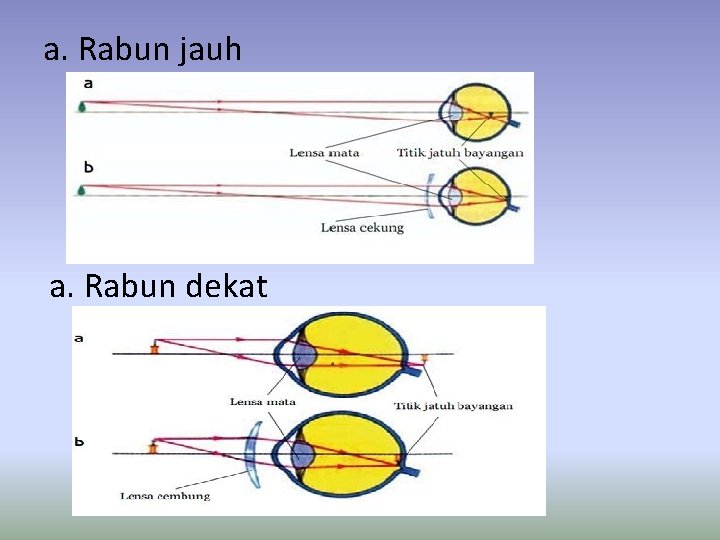 a. Rabun jauh

a

Lensa mata

Titik jatuh bayangan

b

Lensa cekung

a. Rabun dekat

a

Lensa mata

Titik jatuh bayangan

b

Lensa cembung